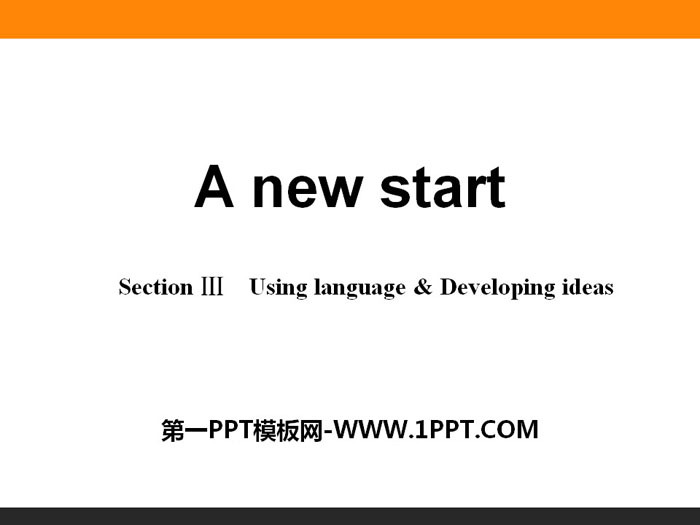 A new start

Section Ⅲ Using language & Developing ideas

第一PPT模板网-WWW.1PPT.COM